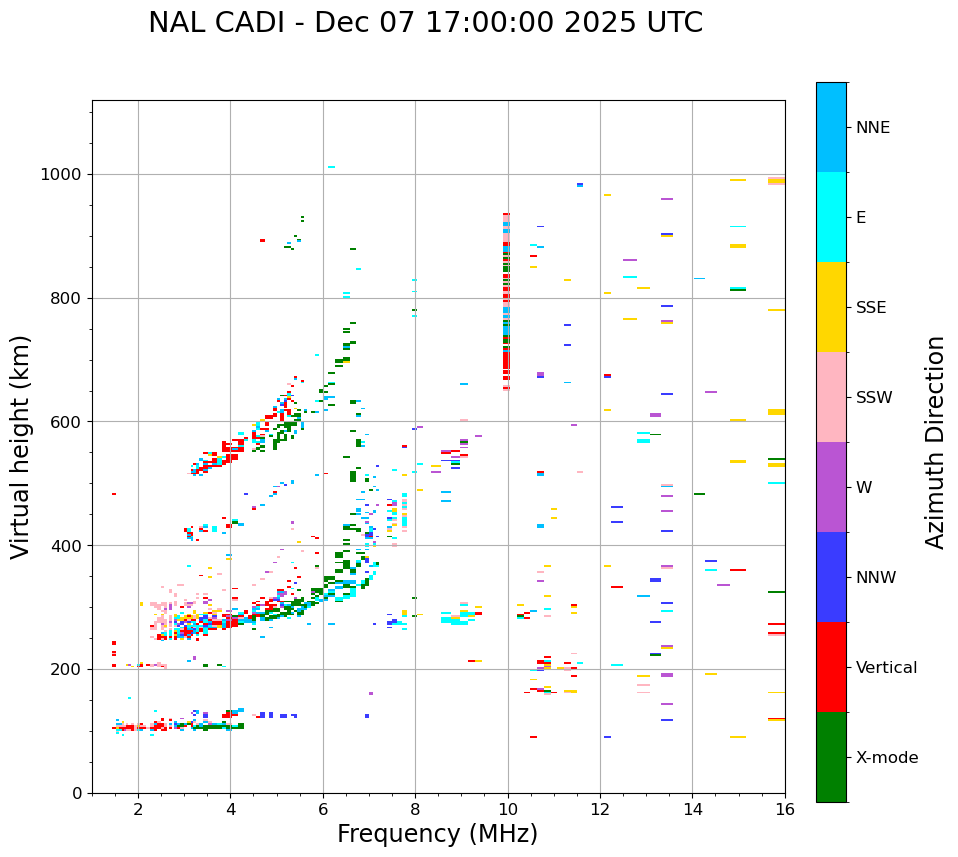 NAL CADI - Dec 07 17:00:00 2025 UTC

Virtual height (km)

1000
800
600
400
200
0

2
4
6
8
10
12
14
16

Frequency (MHz)

NNE
E
SSE
SSW
W
NNW
Vertical
X-mode

Azimuth Direction